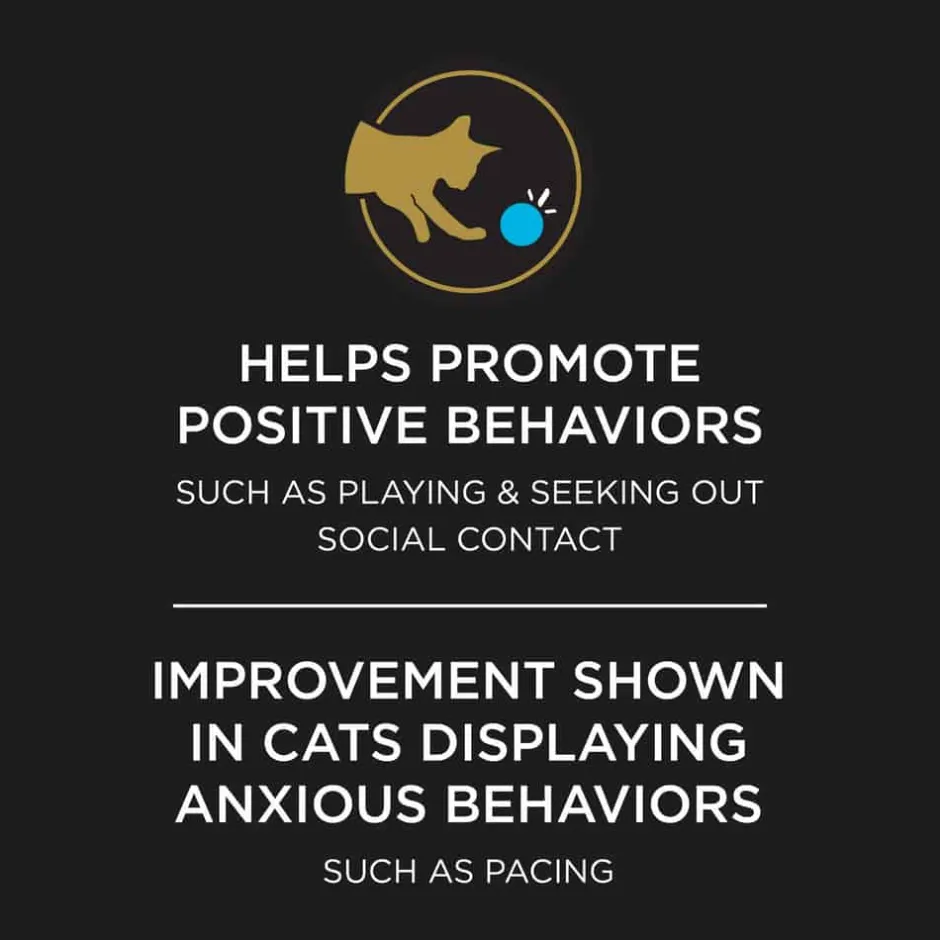 HELPS PROMOTE POSITIVE BEHAVIORS

SUCH AS PLAYING & SEEKING OUT SOCIAL CONTACT

IMPROVEMENT SHOWN IN CATS DISPLAYING ANXIOUS BEHAVIORS

SUCH AS PACING